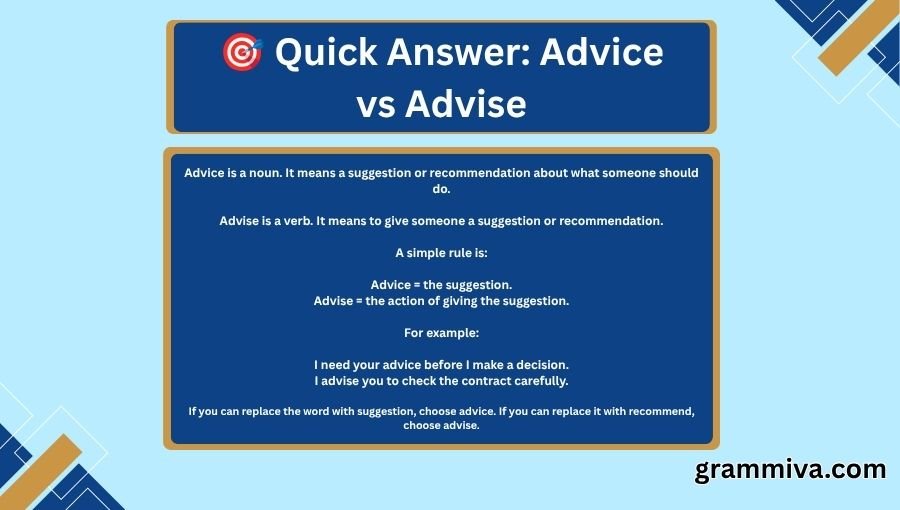 🎯 Quick Answer: Advice vs Advise

Advice is a noun. It means a suggestion or recommendation about what someone should do.

Advise is a verb. It means to give someone a suggestion or recommendation.

A simple rule is:

Advice = the suggestion.
Advise = the action of giving the suggestion.

For example:

I need your advice before I make a decision.
I advise you to check the contract carefully.

If you can replace the word with suggestion, choose advice. If you can replace it with recommend, choose advise.

grammiva.com